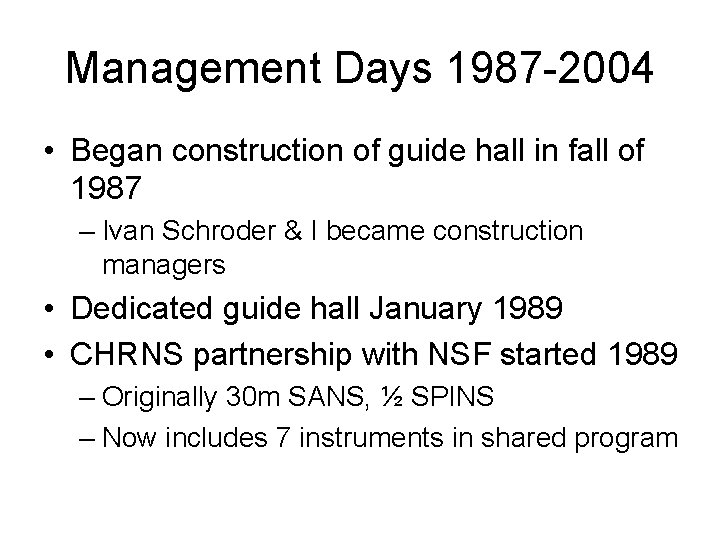 Management Days 1987-2004

• Began construction of guide hall in fall of 1987
– Ivan Schroder & I became construction managers
• Dedicated guide hall January 1989
• CHRNS partnership with NSF started 1989
– Originally 30m SANS, ½ SPINS
– Now includes 7 instruments in shared program